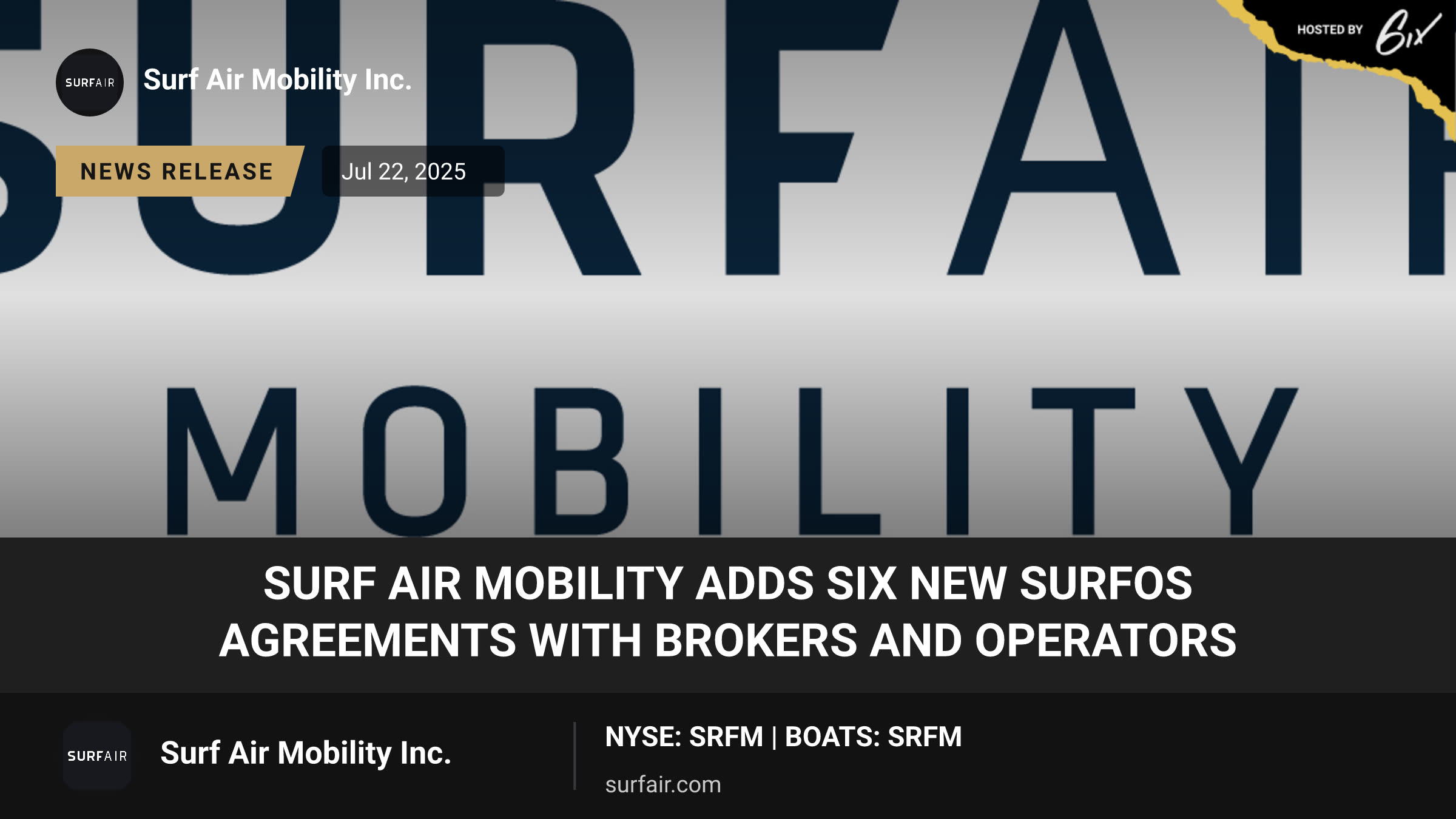 HOSTED BY 6ix

SURFAIR

Surf Air Mobility Inc.

NEWS RELEASE

Jul 22, 2025

SURFAIR

MOBILITY

SURF AIR MOBILITY ADDS SIX NEW SURFOS AGREEMENTS WITH BROKERS AND OPERATORS

SURFAIR

Surf Air Mobility Inc.

NYSE: SRFM | BOATS: SRFM

surfair.com